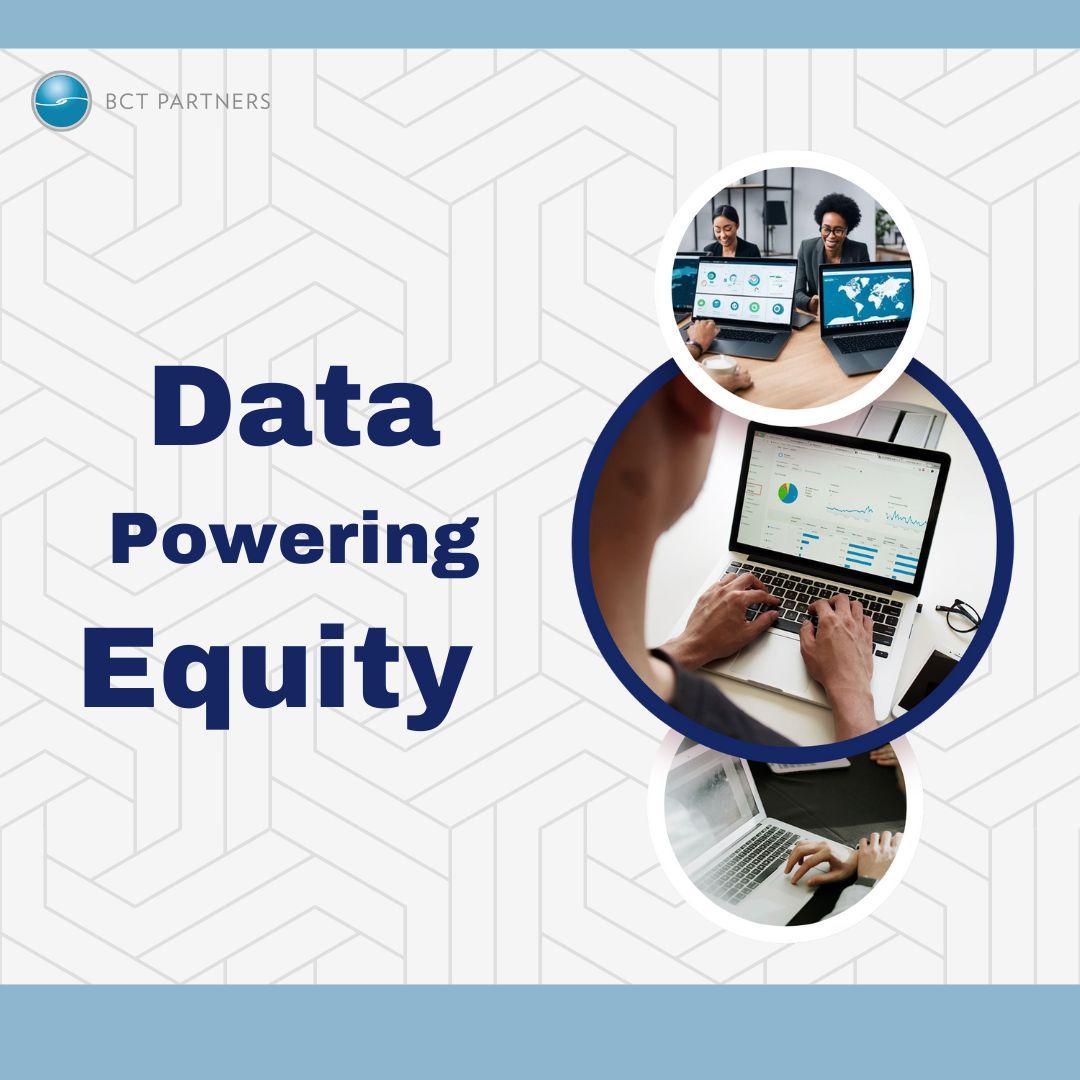 BCT PARTNERS

Data
Powering
Equity